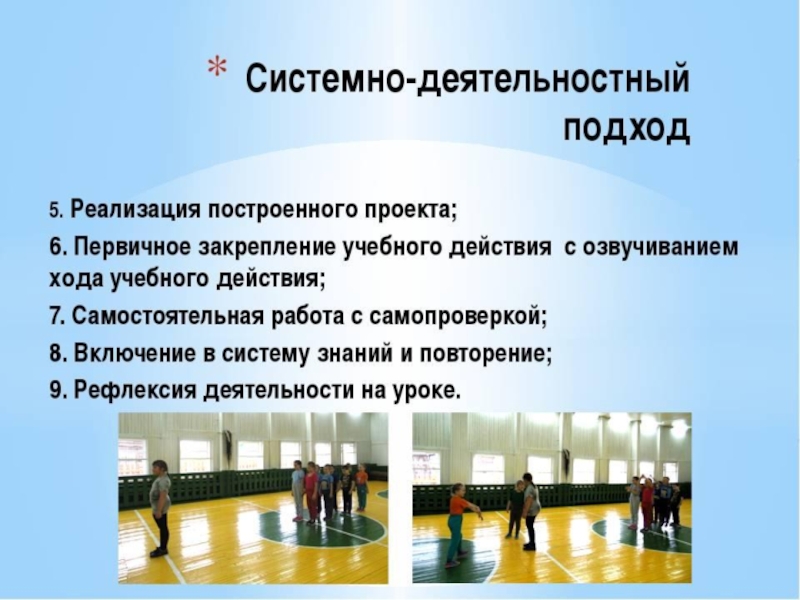 * Системно-деятельностный подход

5. Реализация построенного проекта;

6. Первичное закрепление учебного действия с озвучиванием хода учебного действия;

7. Самостоятельная работа с самопроверкой;

8. Включение в систему знаний и повторение;

9. Рефлексия деятельности на уроке.